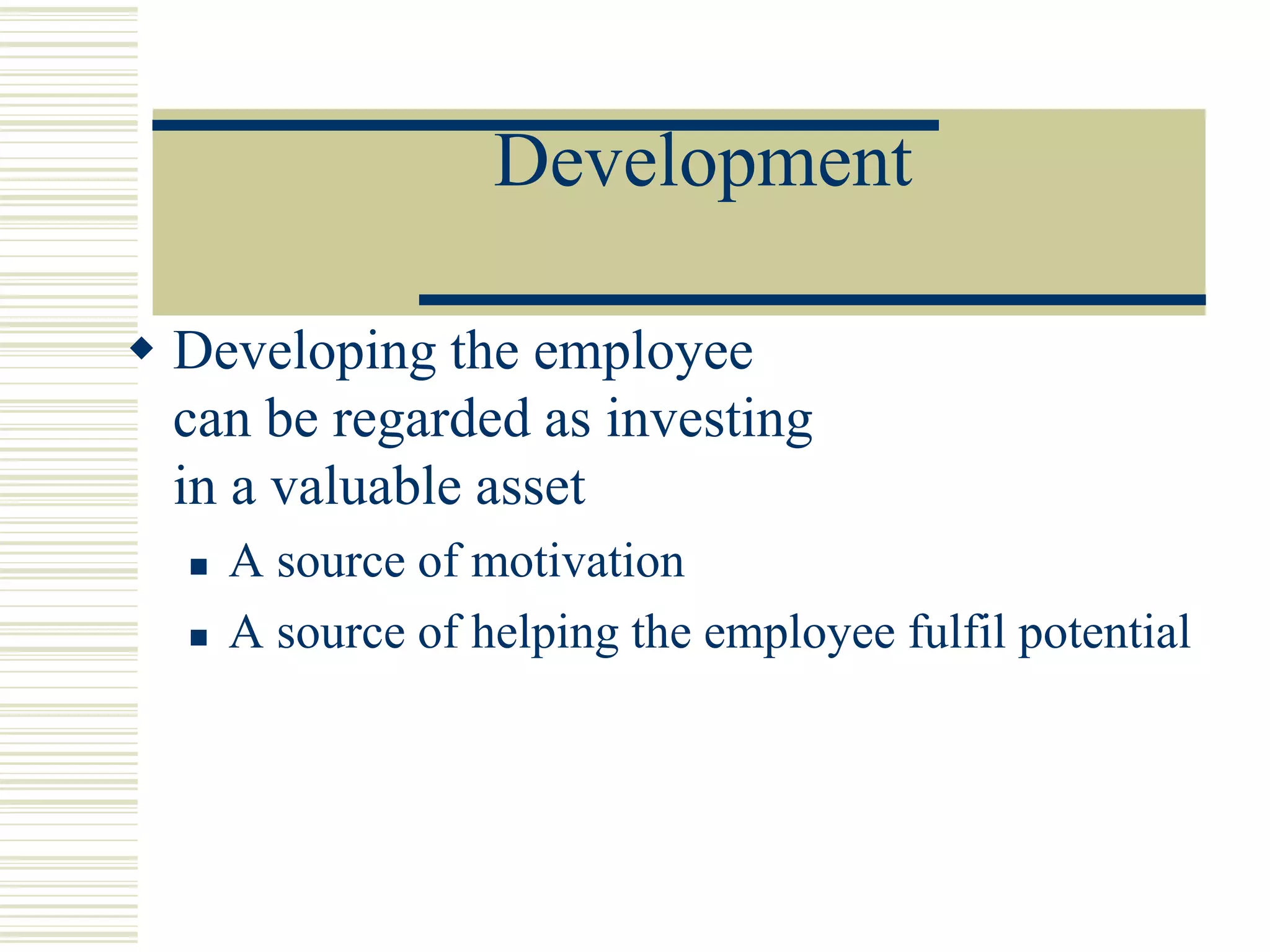 Development

◆ Developing the employee can be regarded as investing in a valuable asset

▪ A source of motivation

▪ A source of helping the employee fulfil potential